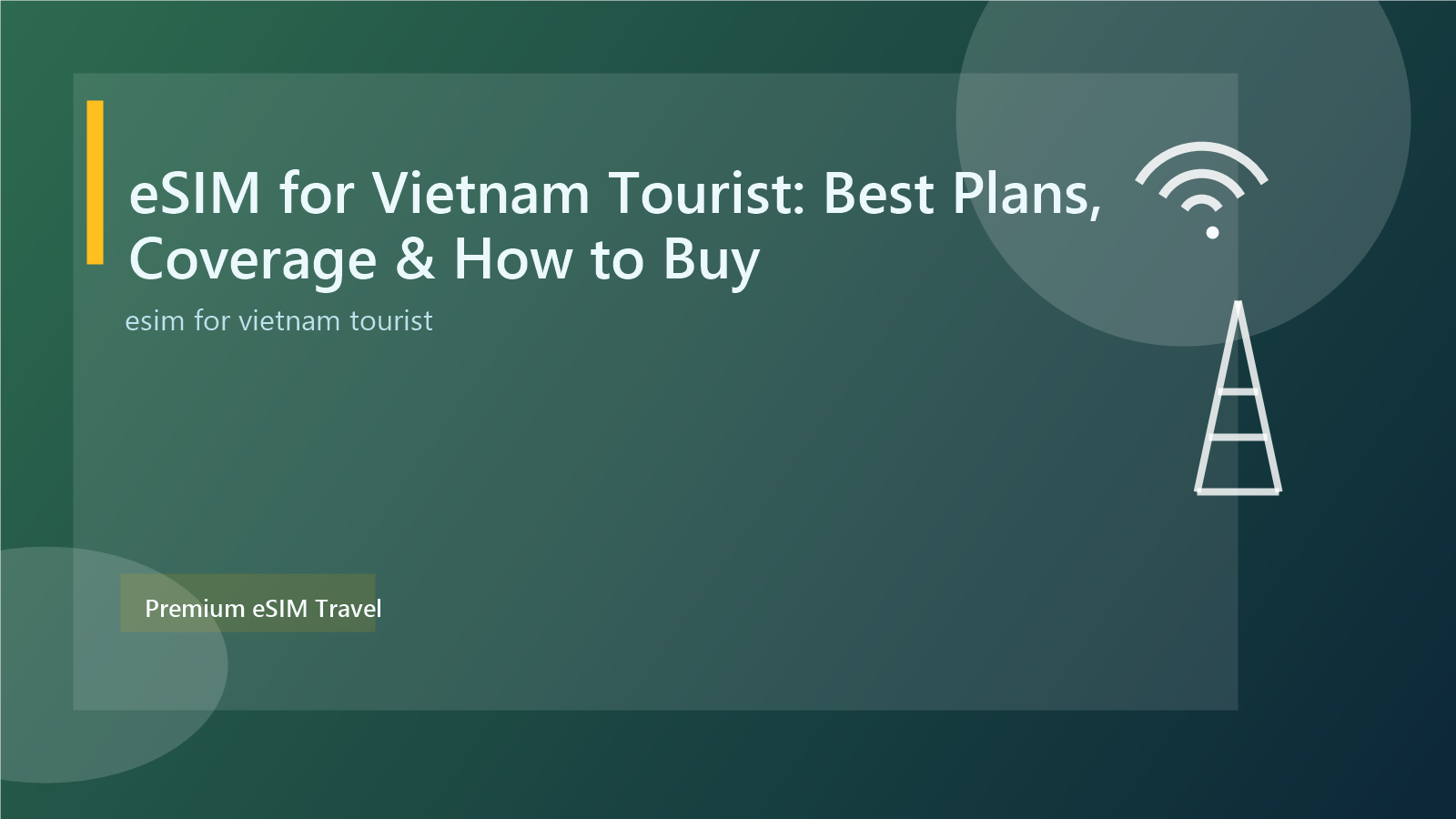 eSIM for Vietnam Tourist: Best Plans, Coverage & How to Buy

esim for vietnam tourist

Premium eSIM Travel